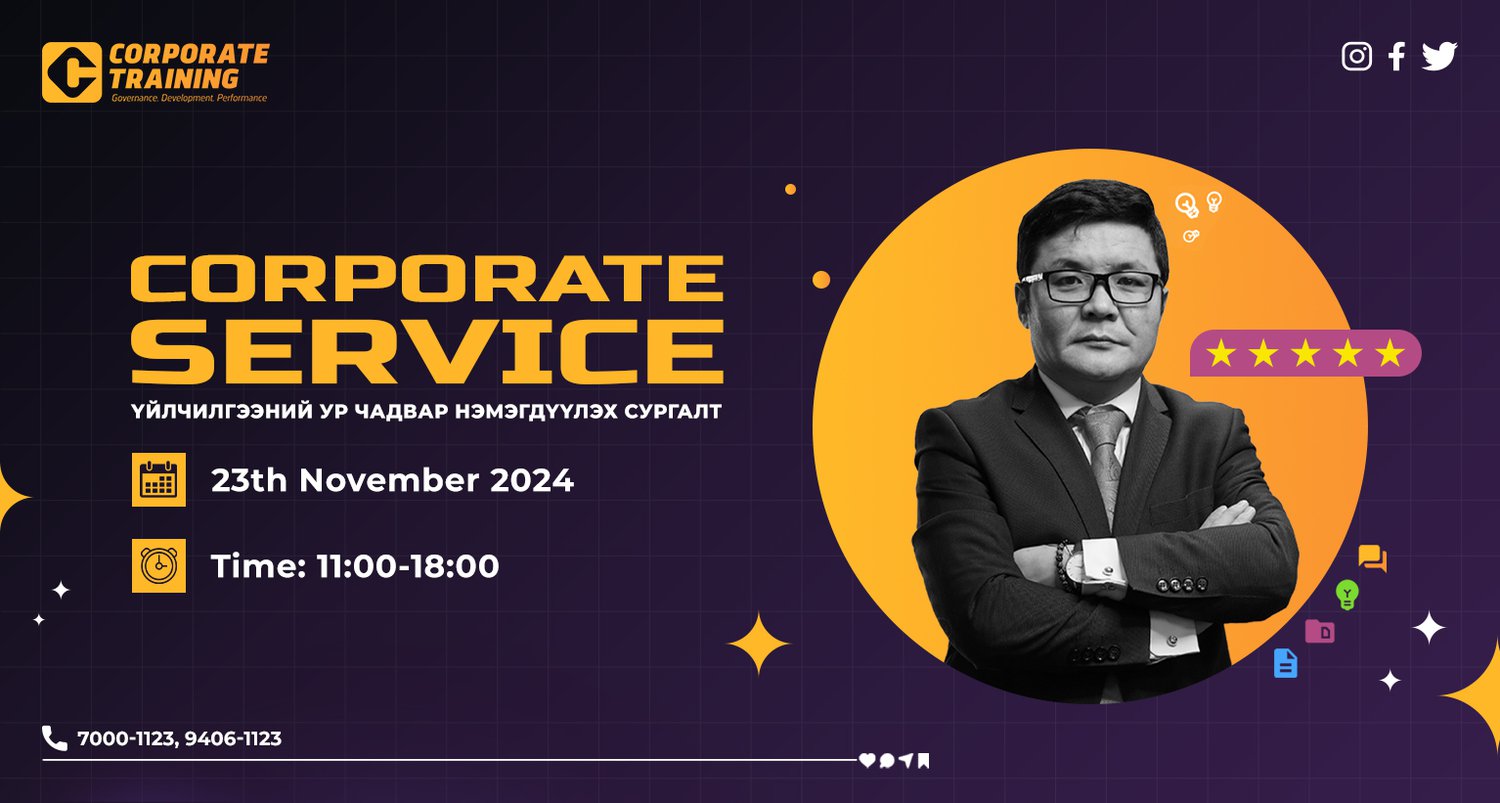 CORPORATE TRAINING
Governance. Development. Performance

CORPORATE SERVICE
ҮЙЛЧИЛГЭЭНИЙ УР ЧАДВАР НЭМЭГДҮҮЛЭХ СУРГАЛТ

23th November 2024

Time: 11:00-18:00

7000-1123, 9406-1123